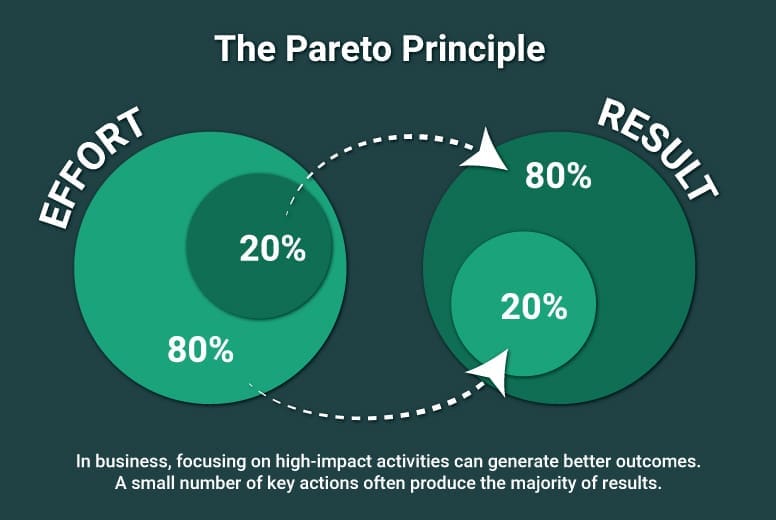 The Pareto Principle

EFFORT

20%

80%

RESULT

80%

20%

In business, focusing on high-impact activities can generate better outcomes. A small number of key actions often produce the majority of results.